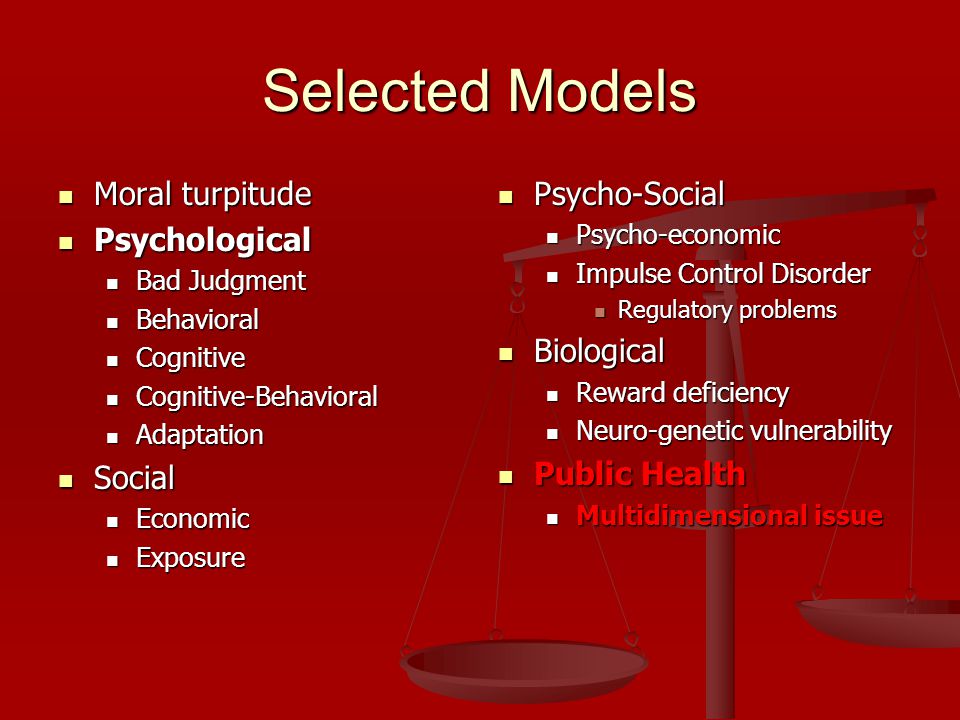 Selected Models

- Moral turpitude
- Psychological
  - Bad Judgment
  - Behavioral
  - Cognitive
  - Cognitive-Behavioral
  - Adaptation
- Social
  - Economic
  - Exposure

- Psycho-Social
  - Psycho-economic
  - Impulse Control Disorder
    - Regulatory problems
- Biological
  - Reward deficiency
  - Neuro-genetic vulnerability
- Public Health
  - Multidimensional issue